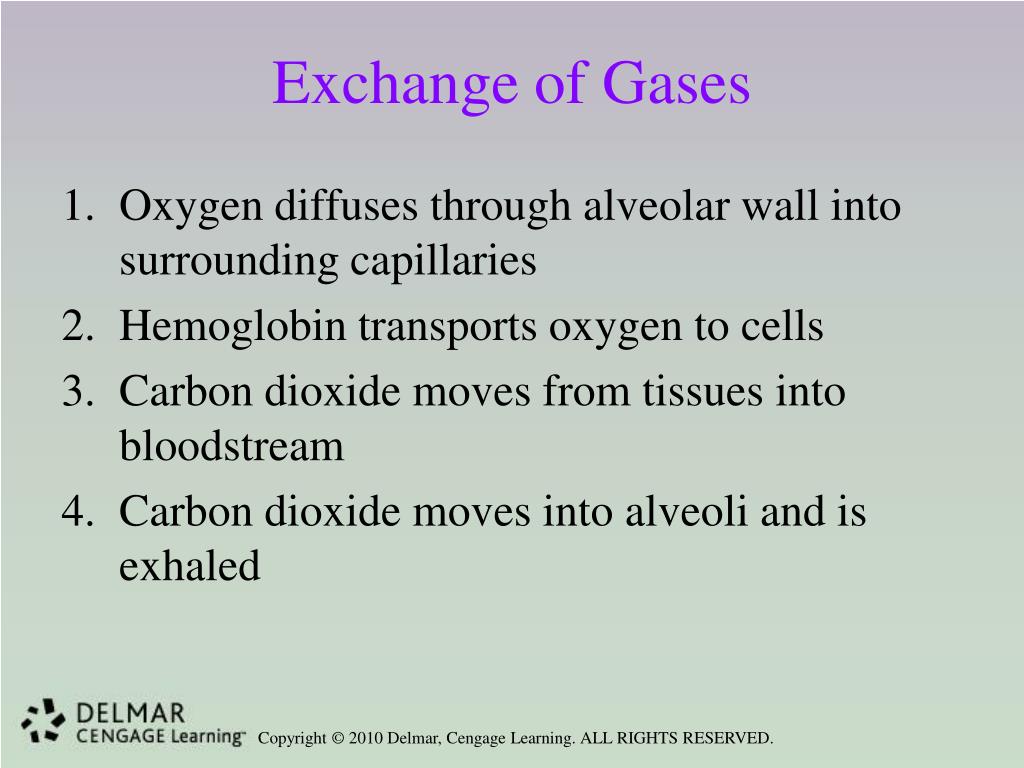 Exchange of Gases

1. Oxygen diffuses through alveolar wall into surrounding capillaries
2. Hemoglobin transports oxygen to cells
3. Carbon dioxide moves from tissues into bloodstream
4. Carbon dioxide moves into alveoli and is exhaled

DELMAR
CENGAGE Learning™

Copyright © 2010 Delmar, Cengage Learning. ALL RIGHTS RESERVED.